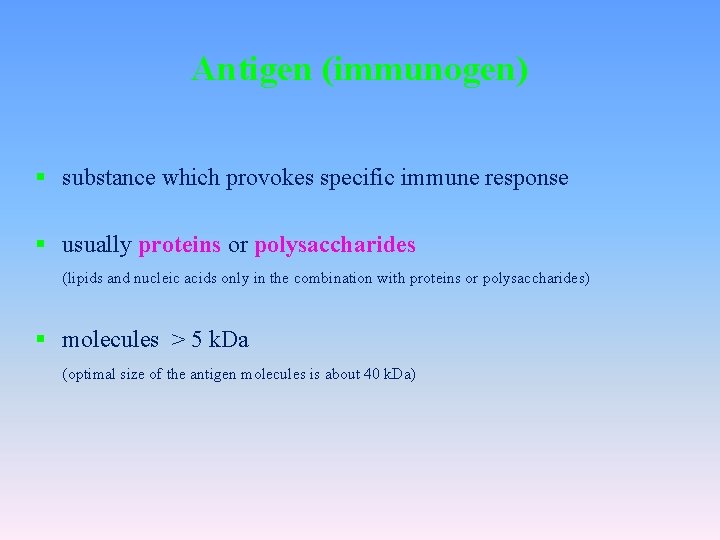 Antigen (immunogen)

▪ substance which provokes specific immune response

▪ usually proteins or polysaccharides

(lipids and nucleic acids only in the combination with proteins or polysaccharides)

▪ molecules > 5 kDa

(optimal size of the antigen molecules is about 40 kDa)